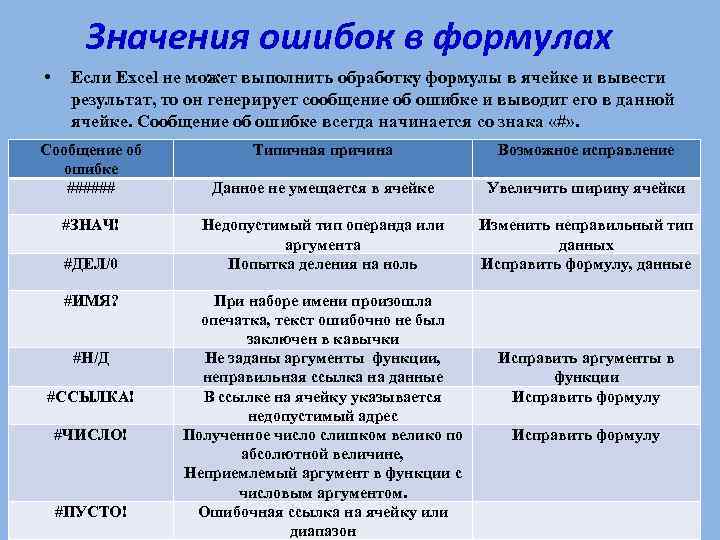 Значения ошибок в формулах

• Если Excel не может выполнить обработку формулы в ячейке и вывести результат, то он генерирует сообщение об ошибке и выводит его в данной ячейке. Сообщение об ошибке всегда начинается со знака «#».

| Сообщение об ошибке | Типичная причина | Возможное исправление |
|---|---|---|
| ###### | Данное не умещается в ячейке | Увеличить ширину ячейки |
| #ЗНАЧ! | Недопустимый тип операнда или аргумента | Изменить неправильный тип данных |
| #ДЕЛ/0 | Попытка деления на ноль | Исправить формулу, данные |
| #ИМЯ? | При наборе имени произошла опечатка, текст ошибочно не был заключен в кавычки | |
| #Н/Д | Не заданы аргументы функции, неправильная ссылка на данные | Исправить аргументы в функции |
| #ССЫЛКА! | В ссылке на ячейку указывается недопустимый адрес | Исправить формулу |
| #ЧИСЛО! | Полученное число слишком велико по абсолютной величине, Неприемлемый аргумент в функции с числовым аргументом. | Исправить формулу |
| #ПУСТО! | Ошибочная ссылка на ячейку или диапазон | |